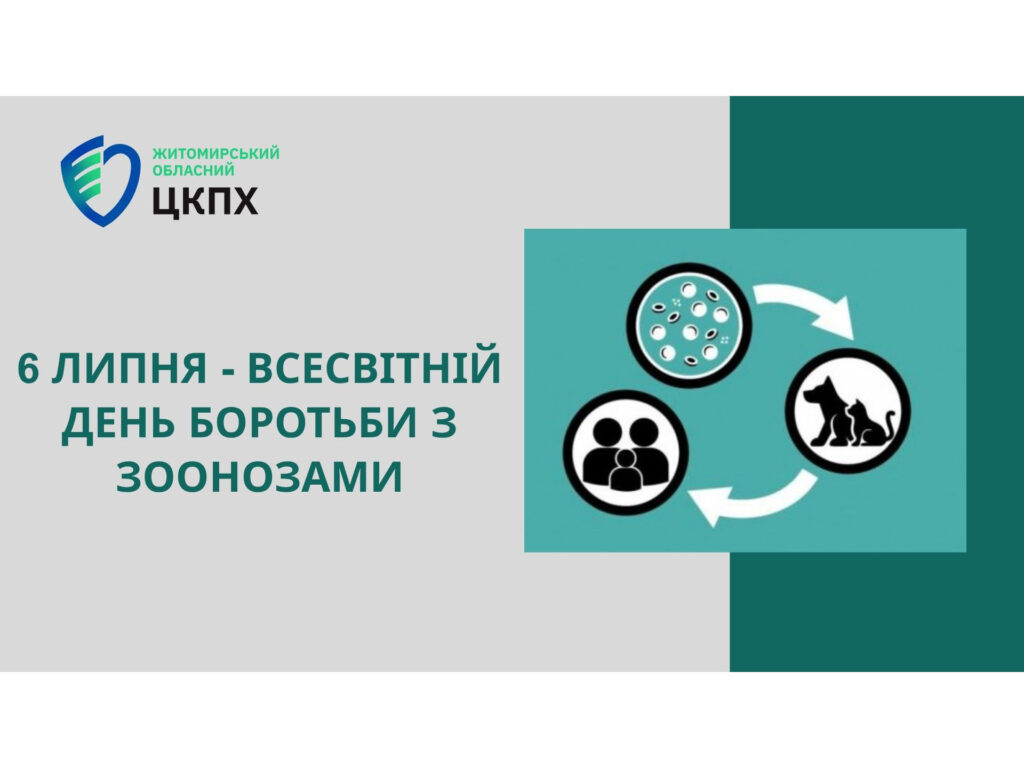 ЖИТОМИРСЬКИЙ ОБЛАСНИЙ
ЦКПХ

6 ЛИПНЯ - ВСЕСВІТНІЙ ДЕНЬ БОРОТЬБИ З ЗООНОЗАМИ